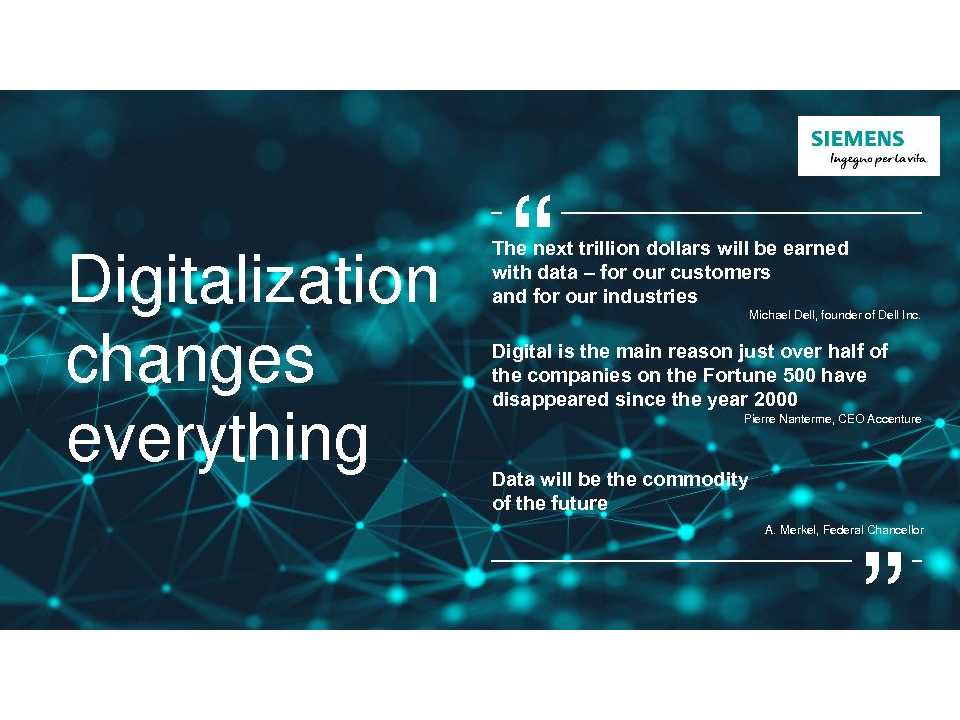 SIEMENS
Ingegno per la vita

Digitalization changes everything

“

The next trillion dollars will be earned with data – for our customers and for our industries

Michael Dell, founder of Dell Inc.

Digital is the main reason just over half of the companies on the Fortune 500 have disappeared since the year 2000

Pierre Nanterme, CEO Accenture

Data will be the commodity of the future

A. Merkel, Federal Chancellor

”